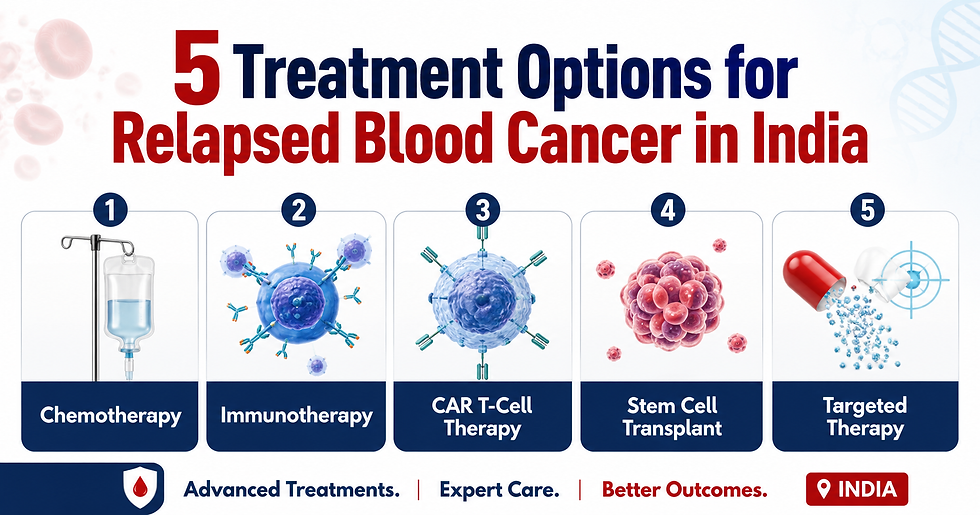 5 Treatment Options for Relapsed Blood Cancer in India

1
Chemotherapy

2
Immunotherapy

3
CAR T-Cell Therapy

4
Stem Cell Transplant

5
Targeted Therapy

Advanced Treatments. | Expert Care. | Better Outcomes.

INDIA